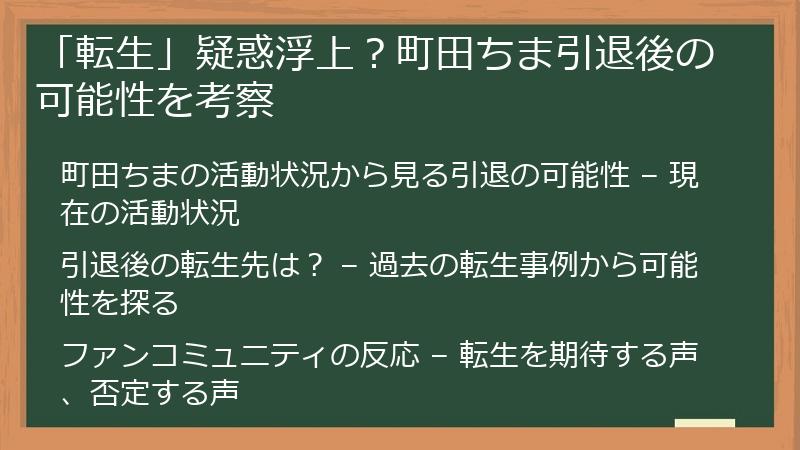 「転生」疑惑浮上？町田ちま引退後の可能性を考察

町田ちまの活動状況から見る引退の可能性 – 現在の活動状況

引退後の転生先は？ – 過去の転生事例から可能性を探る

ファンコミュニティの反応 – 転生を期待する声、否定する声